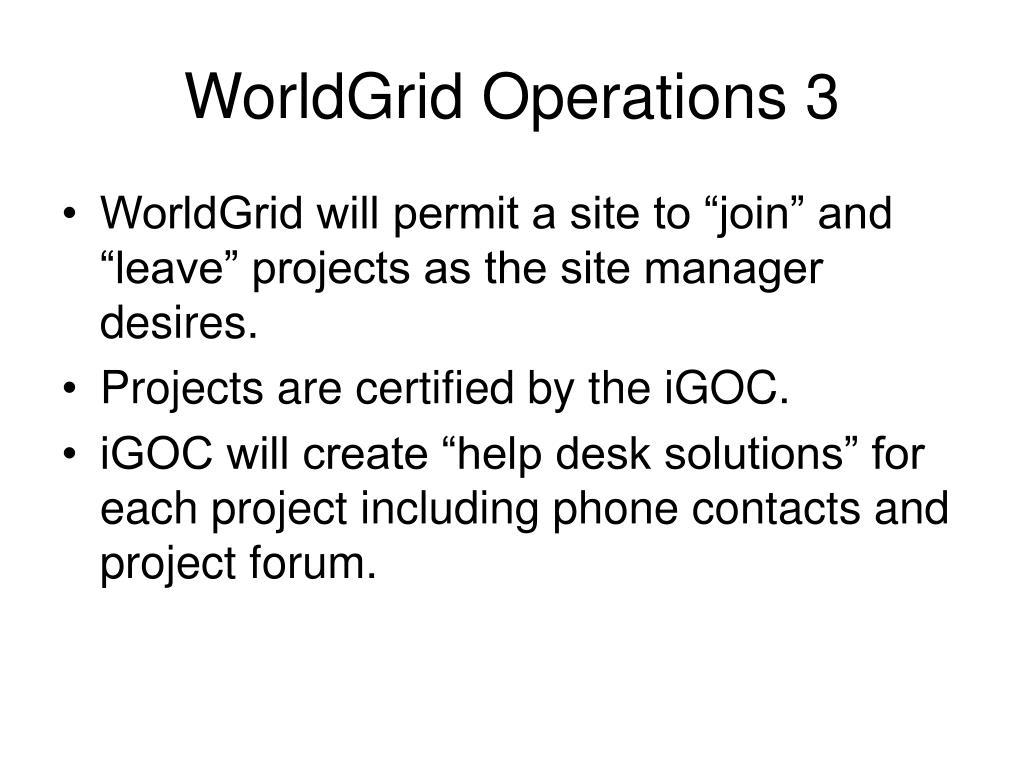 WorldGrid Operations 3

• WorldGrid will permit a site to “join” and “leave” projects as the site manager desires.
• Projects are certified by the iGOC.
• iGOC will create “help desk solutions” for each project including phone contacts and project forum.